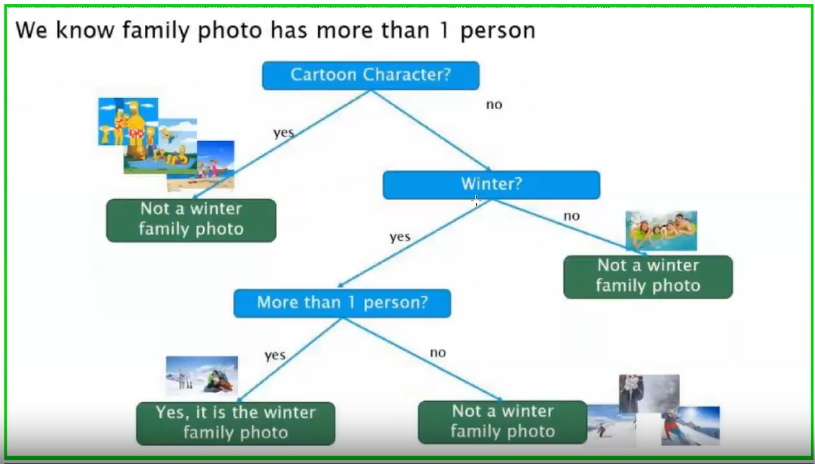 We know family photo has more than 1 person

Cartoon Character?

yes

no

Not a winter family photo

Winter?

yes

no

Not a winter family photo

More than 1 person?

yes

no

Yes, it is the winter family photo

Not a winter family photo